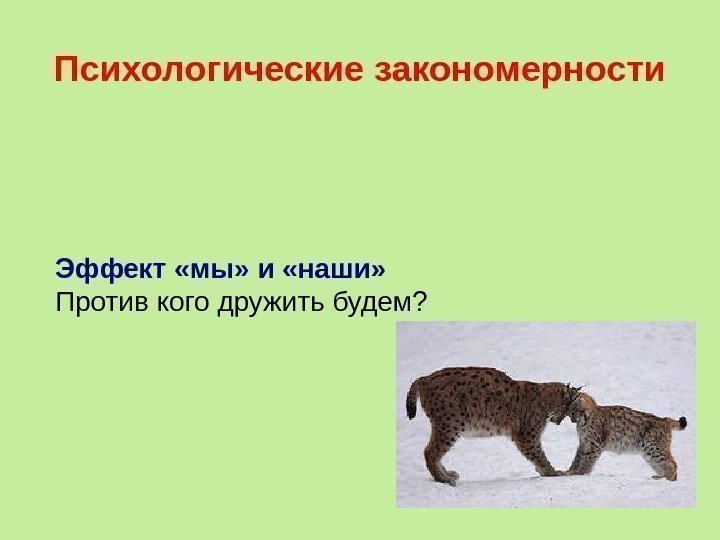 Психологические закономерности

Эффект «мы» и «наши»
Против кого дружить будем?